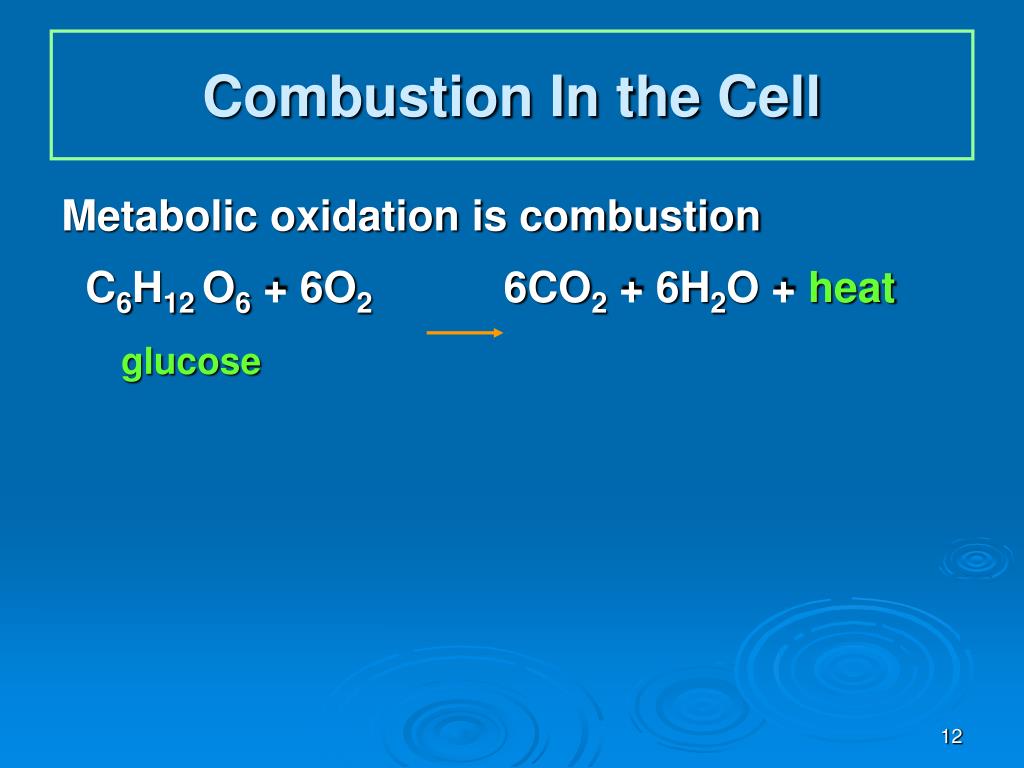 Combustion In the Cell

Metabolic oxidation is combustion

$C_6H_{12}O_6 + 6O_2 \rightarrow 6CO_2 + 6H_2O +$ heat

glucose

12